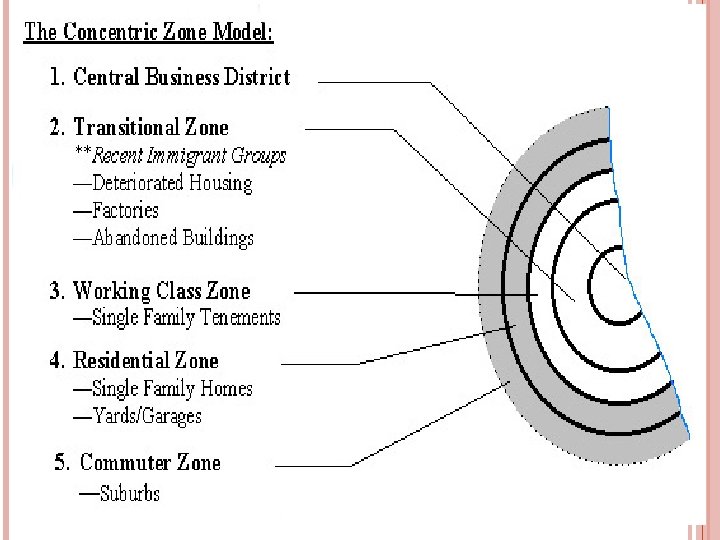 The Concentric Zone Model:

1. Central Business District

2. Transitional Zone
**Recent Immigrant Groups
—Deteriorated Housing
—Factories
—Abandoned Buildings

3. Working Class Zone
—Single Family Tenements

4. Residential Zone
—Single Family Homes
—Yards/Garages

5. Commuter Zone
—Suburbs